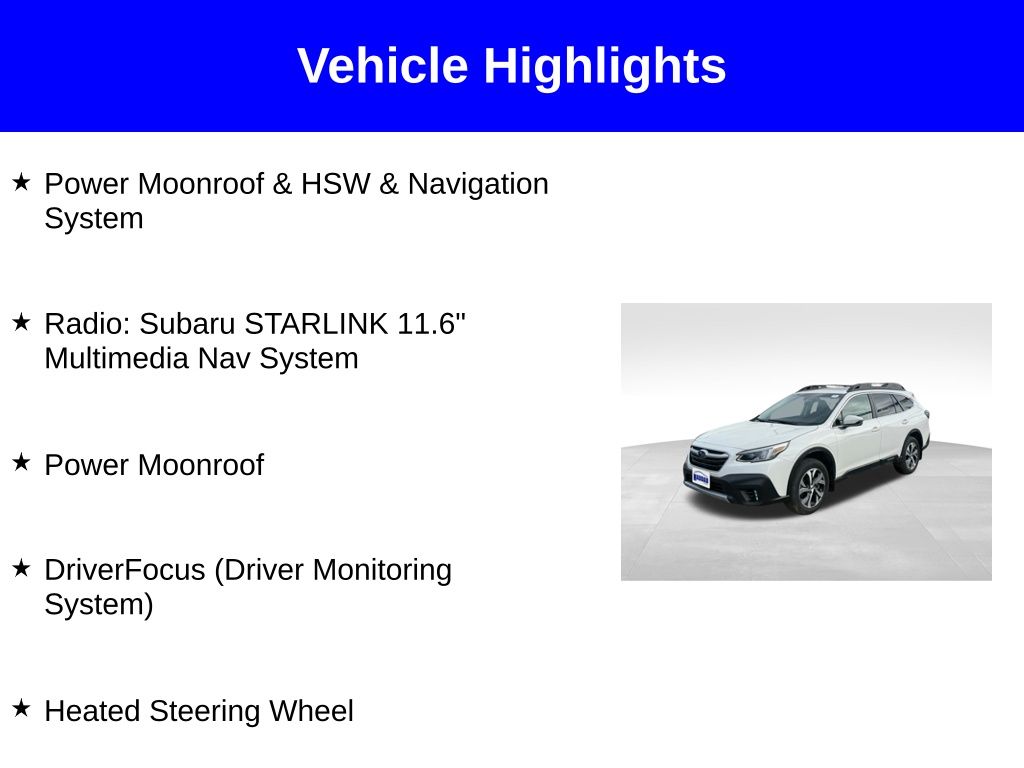 Vehicle Highlights

★ Power Moonroof & HSW & Navigation System

★ Radio: Subaru STARLINK 11.6" Multimedia Nav System

★ Power Moonroof

★ DriverFocus (Driver Monitoring System)

★ Heated Steering Wheel